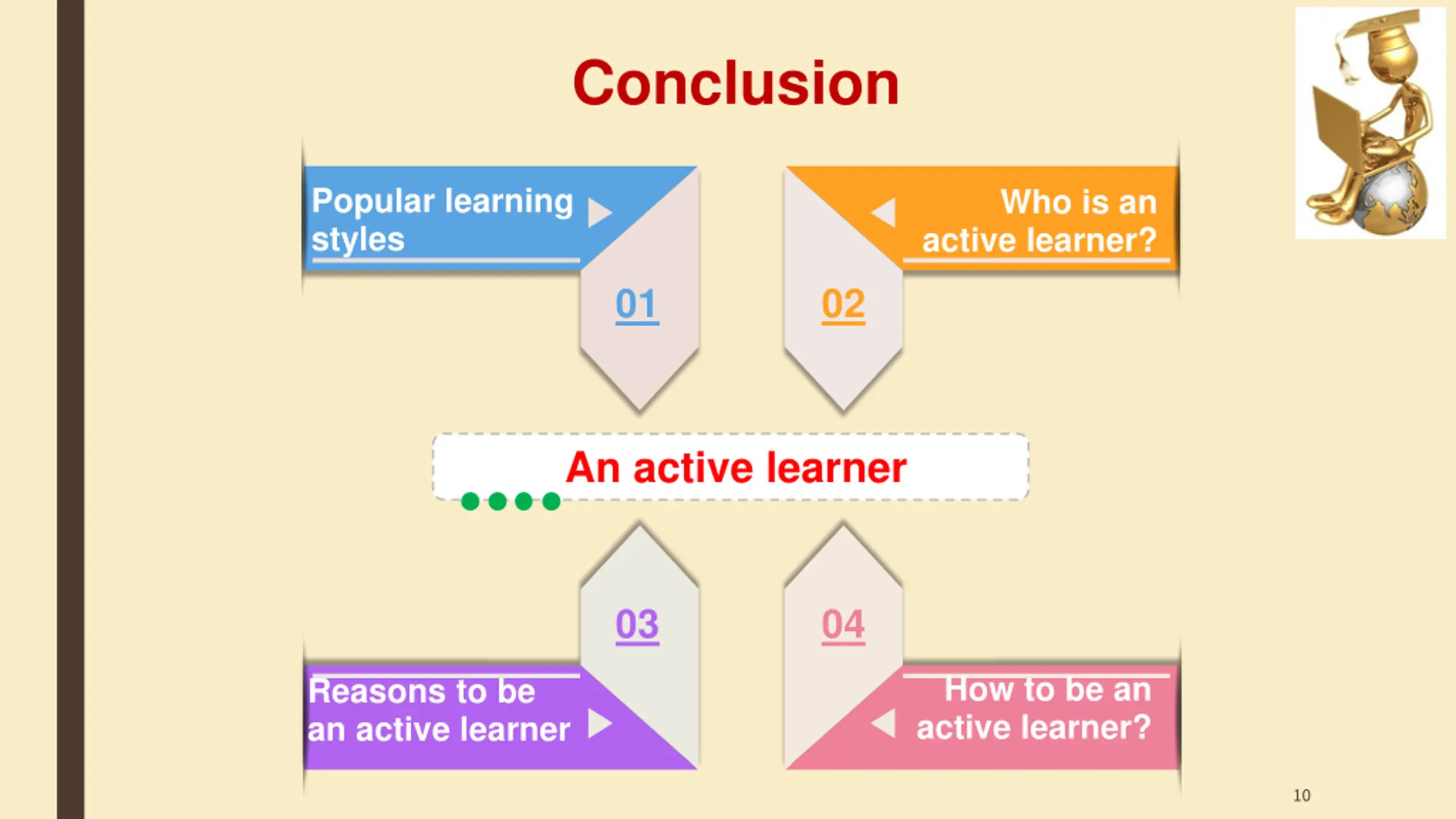 Conclusion

Popular learning styles

01

Who is an active learner?

02

An active learner

03

Reasons to be an active learner

04

How to be an active learner?

10